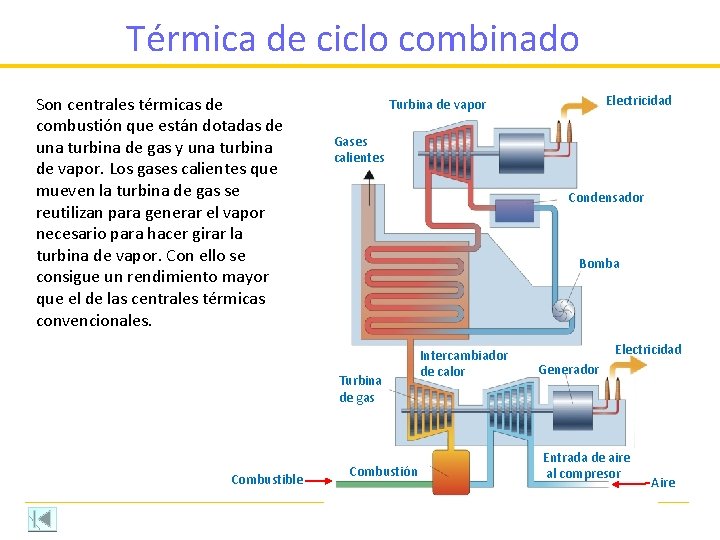 Térmica de ciclo combinado

Son centrales térmicas de combustión que están dotadas de una turbina de gas y una turbina de vapor. Los gases calientes que mueven la turbina de gas se reutilizan para generar el vapor necesario para hacer girar la turbina de vapor. Con ello se consigue un rendimiento mayor que el de las centrales térmicas convencionales.

Turbina de vapor
Electricidad
Gases calientes
Condensador
Bomba
Intercambiador de calor
Electricidad
Generador
Turbina de gas
Entrada de aire al compresor
Combustible
Combustión
Aire